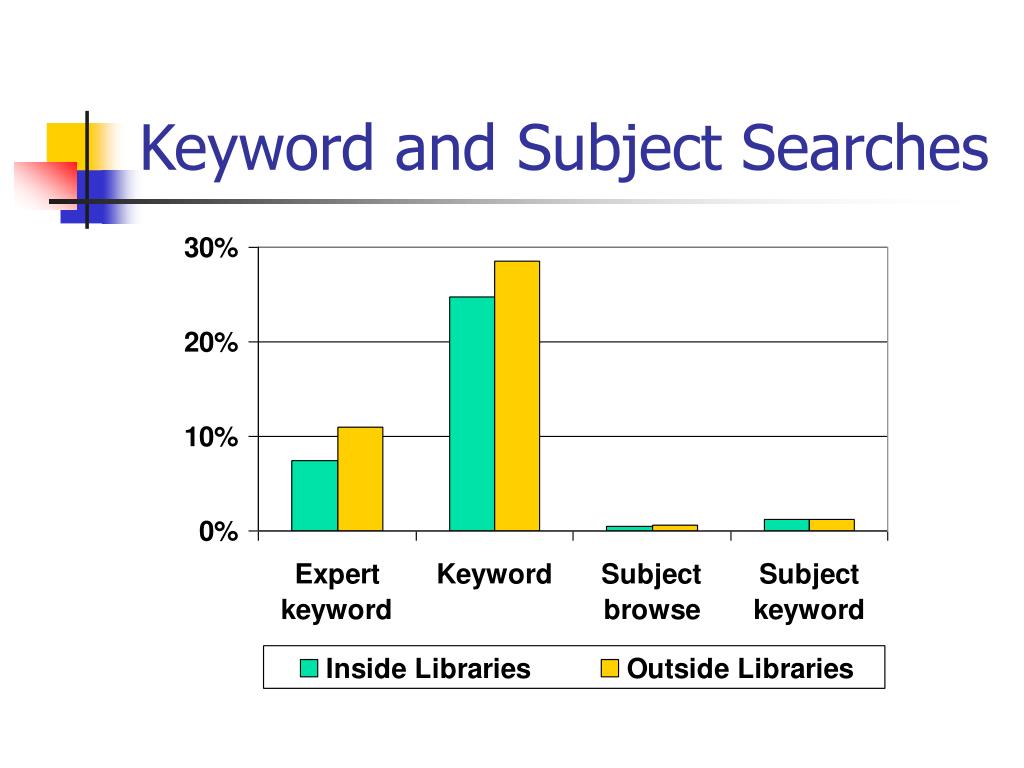 Keyword and Subject Searches

30%
20%
10%
0%

Expert keyword
Keyword
Subject browse
Subject keyword

Inside Libraries
Outside Libraries